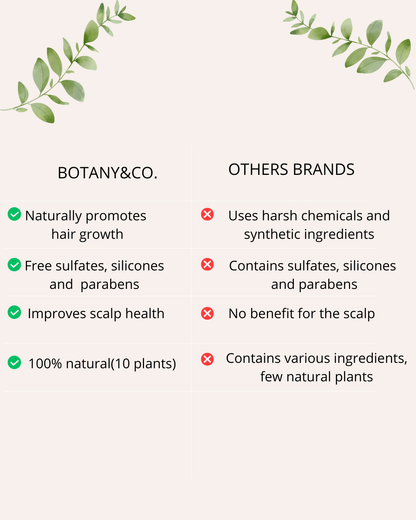 | BOTANY&CO. | OTHERS BRANDS |
|---|---|
| Naturally promotes hair growth | Uses harsh chemicals and synthetic ingredients |
| Free sulfates, silicones and parabens | Contains sulfates, silicones and parabens |
| Improves scalp health | No benefit for the scalp |
| 100% natural(10 plants) | Contains various ingredients, few natural plants |